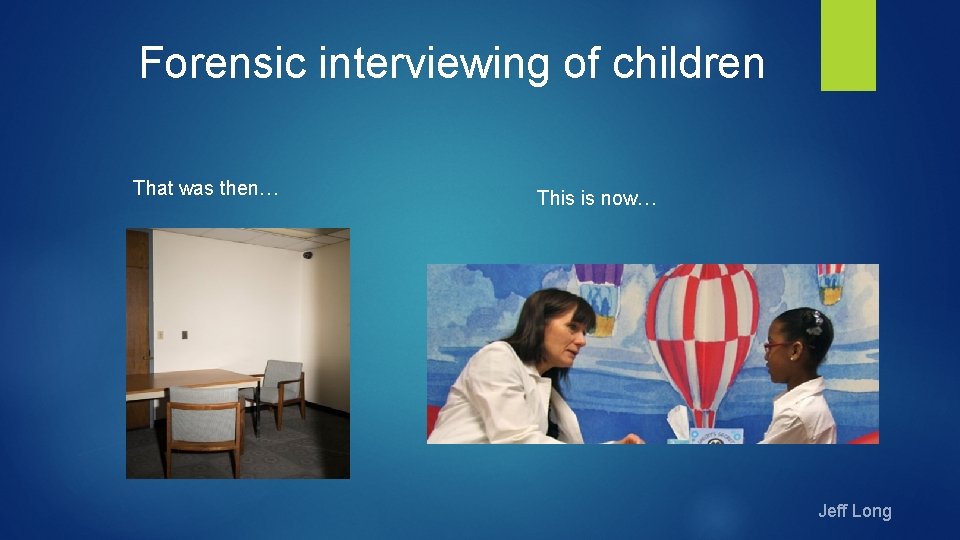 Forensic interviewing of children

That was then…

This is now…

Jeff Long